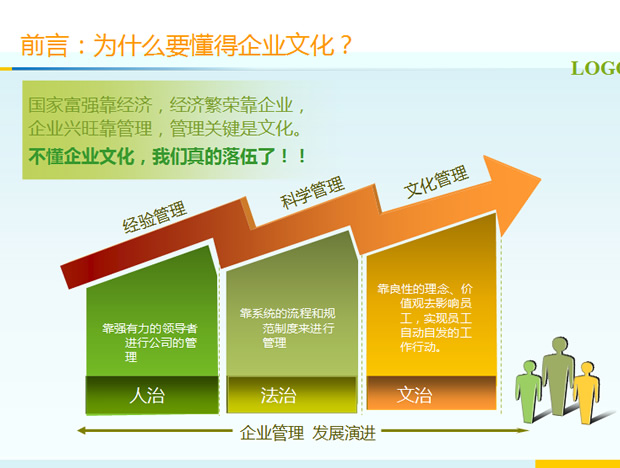 前言：为什么要懂得企业文化？

LOGO

国家富强靠经济，经济繁荣靠企业，企业兴旺靠管理，管理关键是文化。

不懂企业文化，我们真的落伍了！！

经验管理

科学管理

文化管理

靠强有力的领导者进行公司的管理

靠系统的流程和规范制度来进行管理

靠良性的理念、价值观去影响员工，实现员工自动自发的工作行动。

人治

法治

文治

企业管理 发展演进